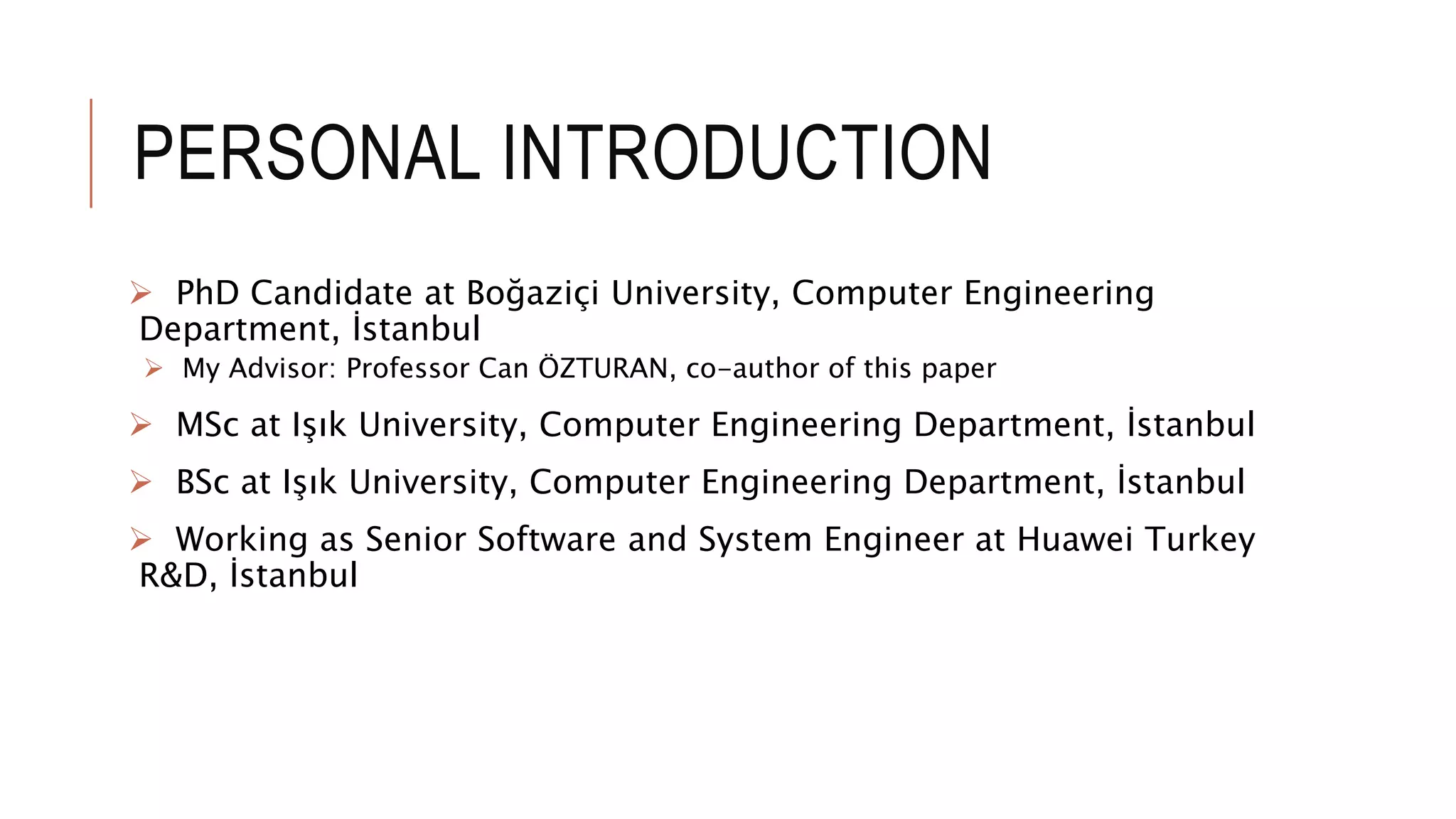 PERSONAL INTRODUCTION

➢ PhD Candidate at Boğaziçi University, Computer Engineering Department, İstanbul

➢ My Advisor: Professor Can ÖZTURAN, co-author of this paper

➢ MSc at Işık University, Computer Engineering Department, İstanbul

➢ BSc at Işık University, Computer Engineering Department, İstanbul

➢ Working as Senior Software and System Engineer at Huawei Turkey R&D, İstanbul